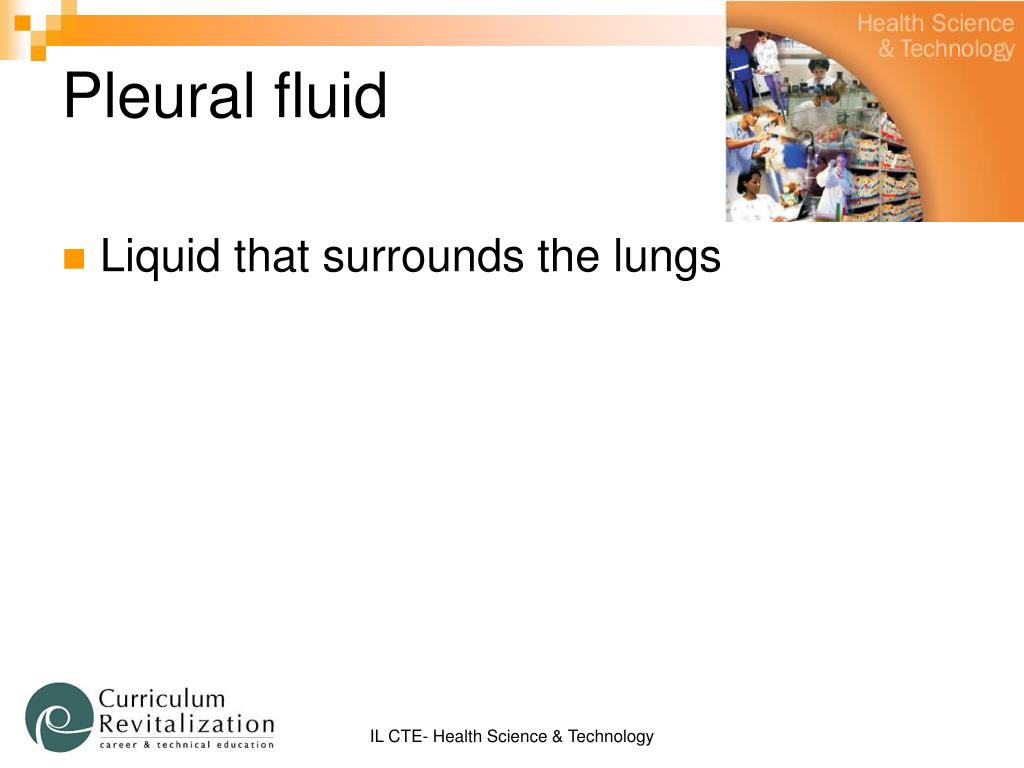 Health Science & Technology

Pleural fluid

Liquid that surrounds the lungs

Curriculum Revitalization
career & technical education

IL CTE- Health Science & Technology